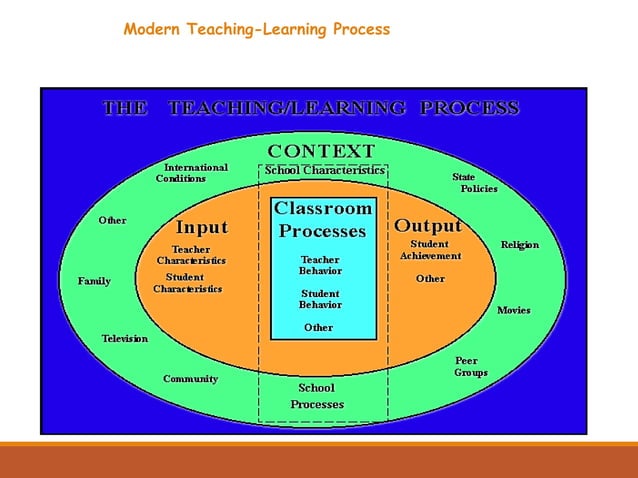 Modern Teaching-Learning Process

THE TEACHING/LEARNING PROCESS

CONTEXT

International Conditions

School Characteristics

State Policies

Other

Input

Teacher Characteristics

Student Characteristics

Classroom Processes

Teacher Behavior

Student Behavior

Other

Output

Student Achievement

Other

Religion

Family

Movies

Television

Peer Groups

Community

School Processes